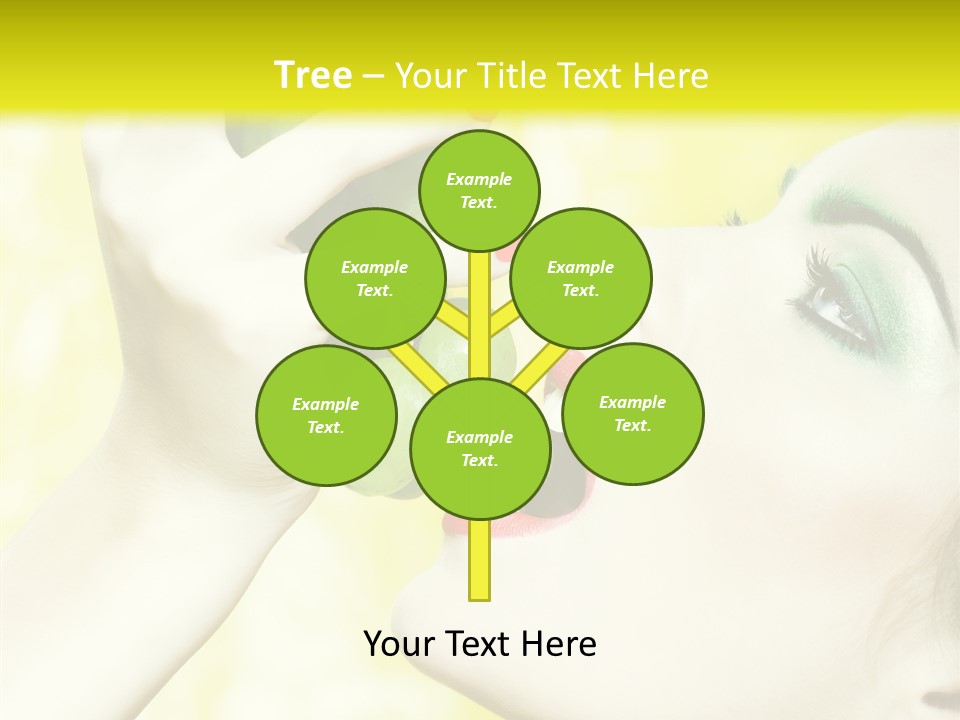 Tree – Your Title Text Here

Example Text.

Example Text.

Example Text.

Example Text.

Example Text.

Example Text.

Your Text Here